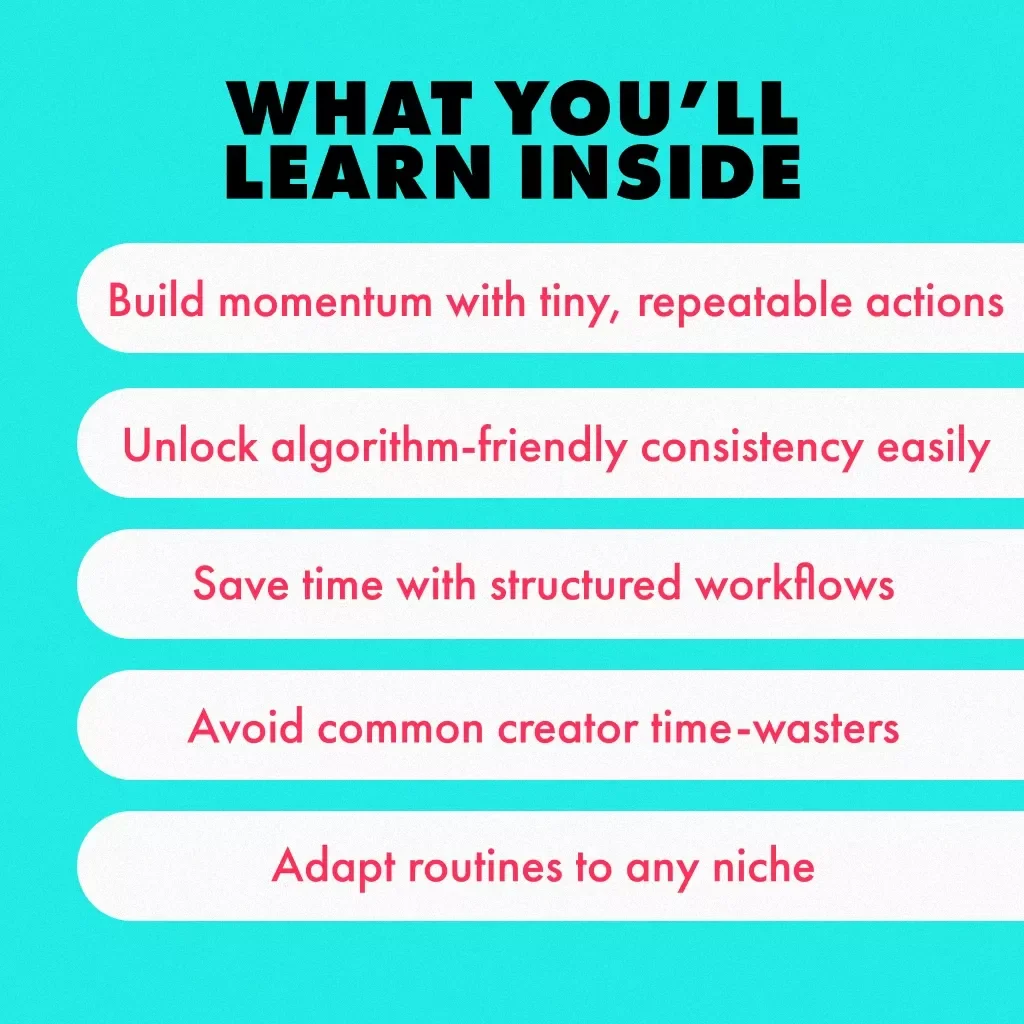 WHAT YOU'LL LEARN INSIDE

Build momentum with tiny, repeatable actions

Unlock algorithm-friendly consistency easily

Save time with structured workflows

Avoid common creator time-wasters

Adapt routines to any niche